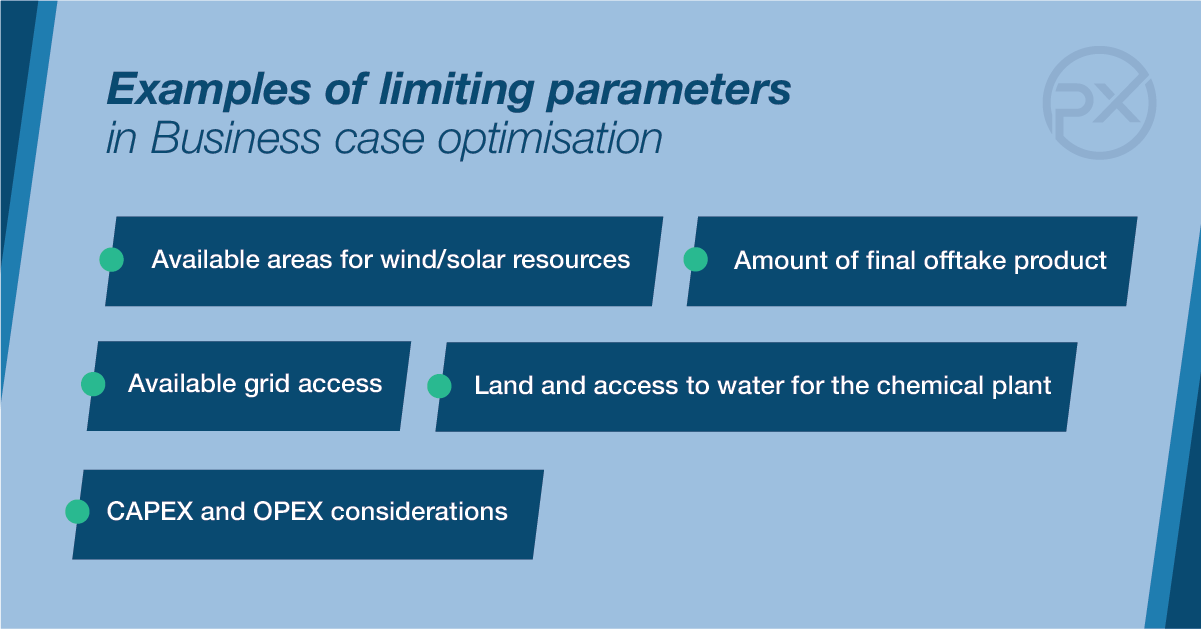 Examples of limiting parameters
in Business case optimisation

PX

Available areas for wind/solar resources

Amount of final offtake product

Available grid access

Land and access to water for the chemical plant

CAPEX and OPEX considerations